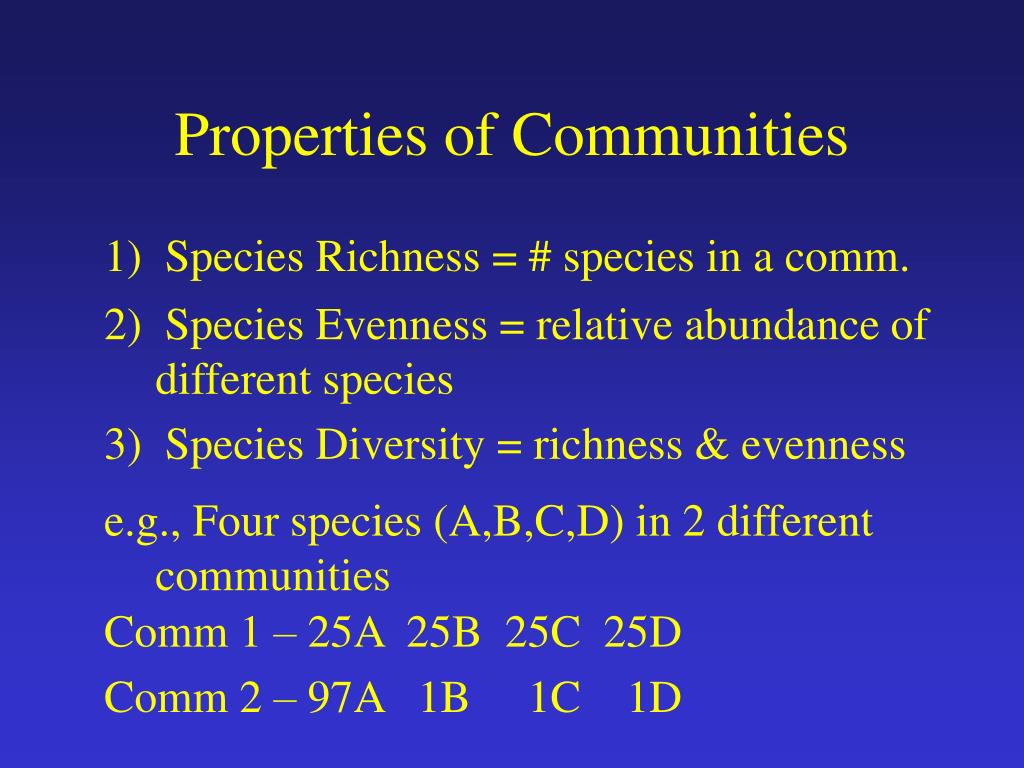 Properties of Communities

1) Species Richness = # species in a comm.

2) Species Evenness = relative abundance of different species

3) Species Diversity = richness & evenness

e.g., Four species (A,B,C,D) in 2 different communities

Comm 1 – 25A 25B 25C 25D

Comm 2 – 97A 1B 1C 1D